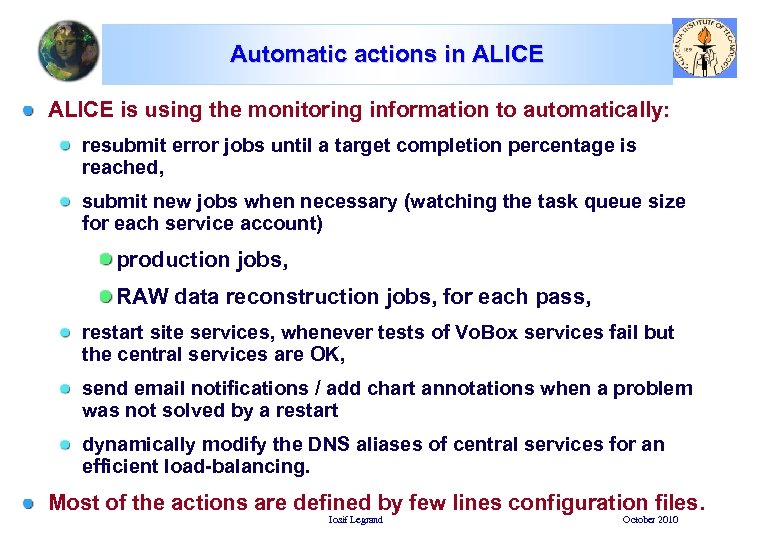 Automatic actions in ALICE

ALICE is using the monitoring information to automatically:

resubmit error jobs until a target completion percentage is reached,

submit new jobs when necessary (watching the task queue size for each service account)

production jobs,

RAW data reconstruction jobs, for each pass,

restart site services, whenever tests of VoBox services fail but the central services are OK,

send email notifications / add chart annotations when a problem was not solved by a restart

dynamically modify the DNS aliases of central services for an efficient load-balancing.

Most of the actions are defined by few lines configuration files.

Iosif Legrand

October 2010